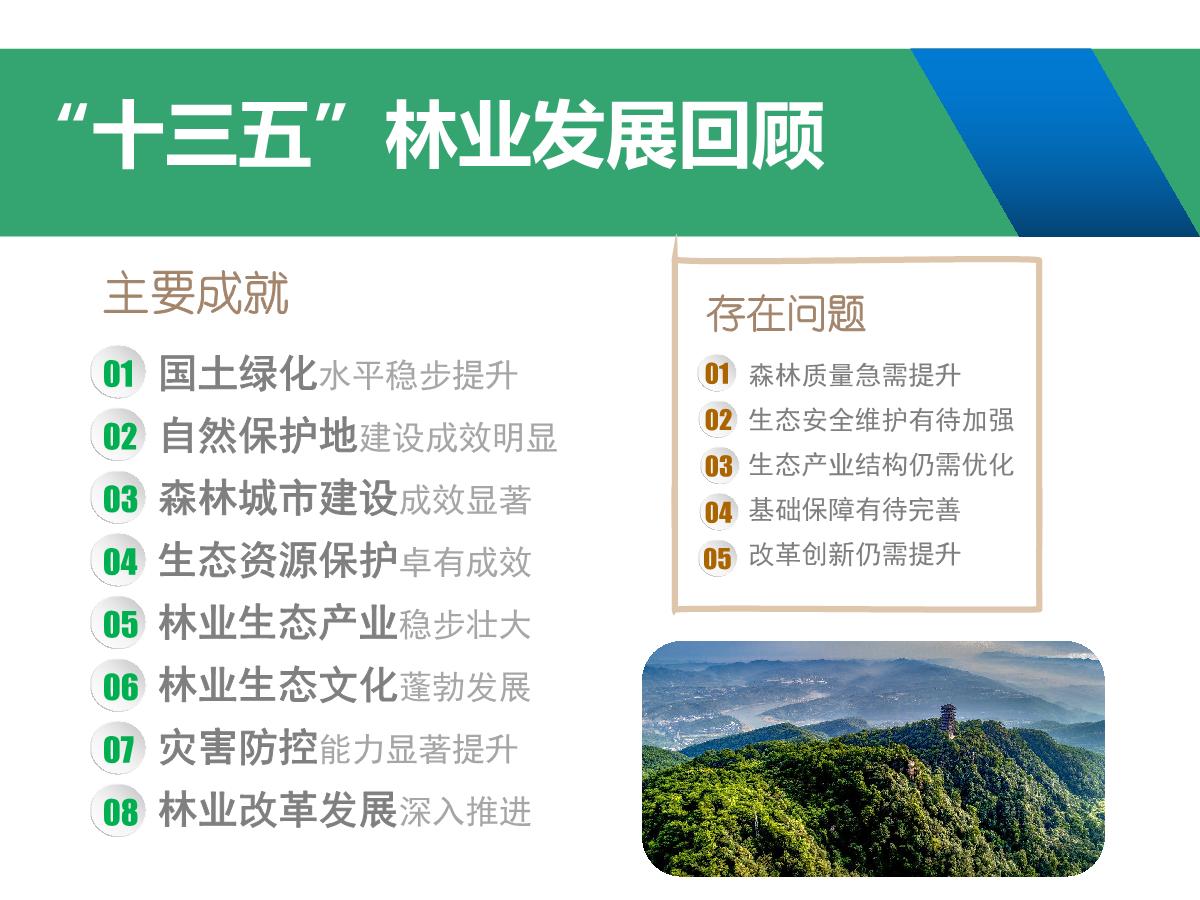 “十三五”林业发展回顾

主要成就

01 国土绿化水平稳步提升
02 自然保护地建设成效明显
03 森林城市建设成效显著
04 生态资源保护卓有成效
05 林业生态产业稳步壮大
06 林业生态文化蓬勃发展
07 灾害防控能力显著提升
08 林业改革发展深入推进

存在问题

01 森林质量急需提升
02 生态安全维护有待加强
03 生态产业结构仍需优化
04 基础保障有待完善
05 改革创新仍需提升